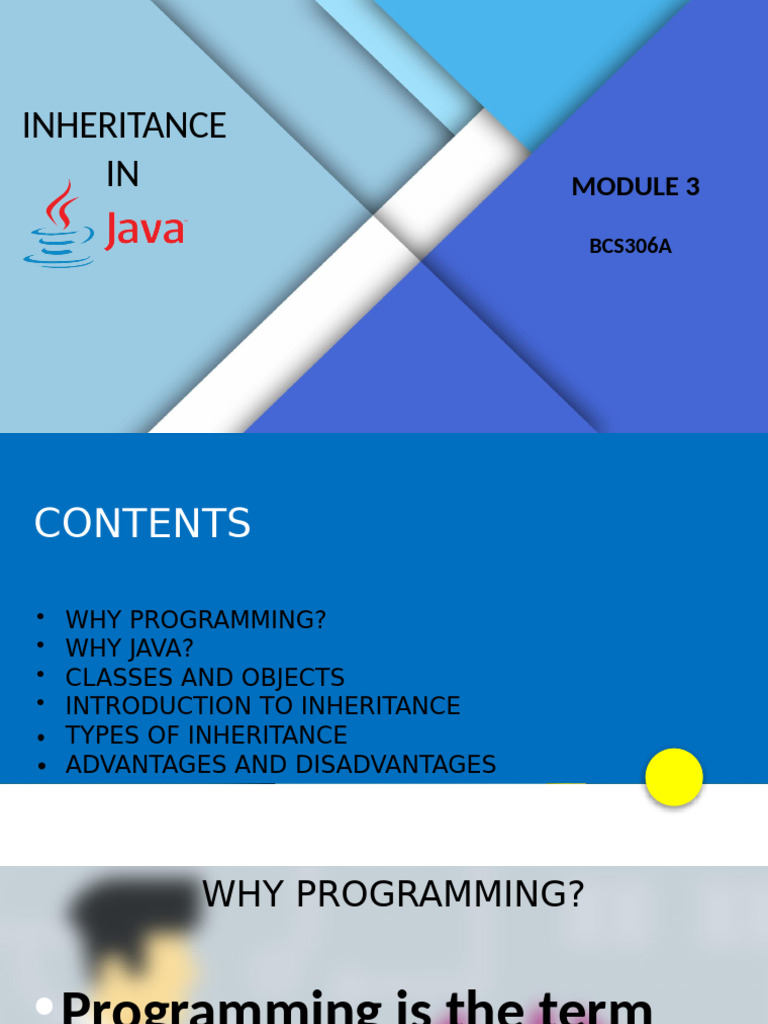 INHERITANCE IN

Java

MODULE 3

BCS306A

CONTENTS

• WHY PROGRAMMING?
• WHY JAVA?
• CLASSES AND OBJECTS
• INTRODUCTION TO INHERITANCE
• TYPES OF INHERITANCE
• ADVANTAGES AND DISADVANTAGES

WHY PROGRAMMING?

• Programming is the term